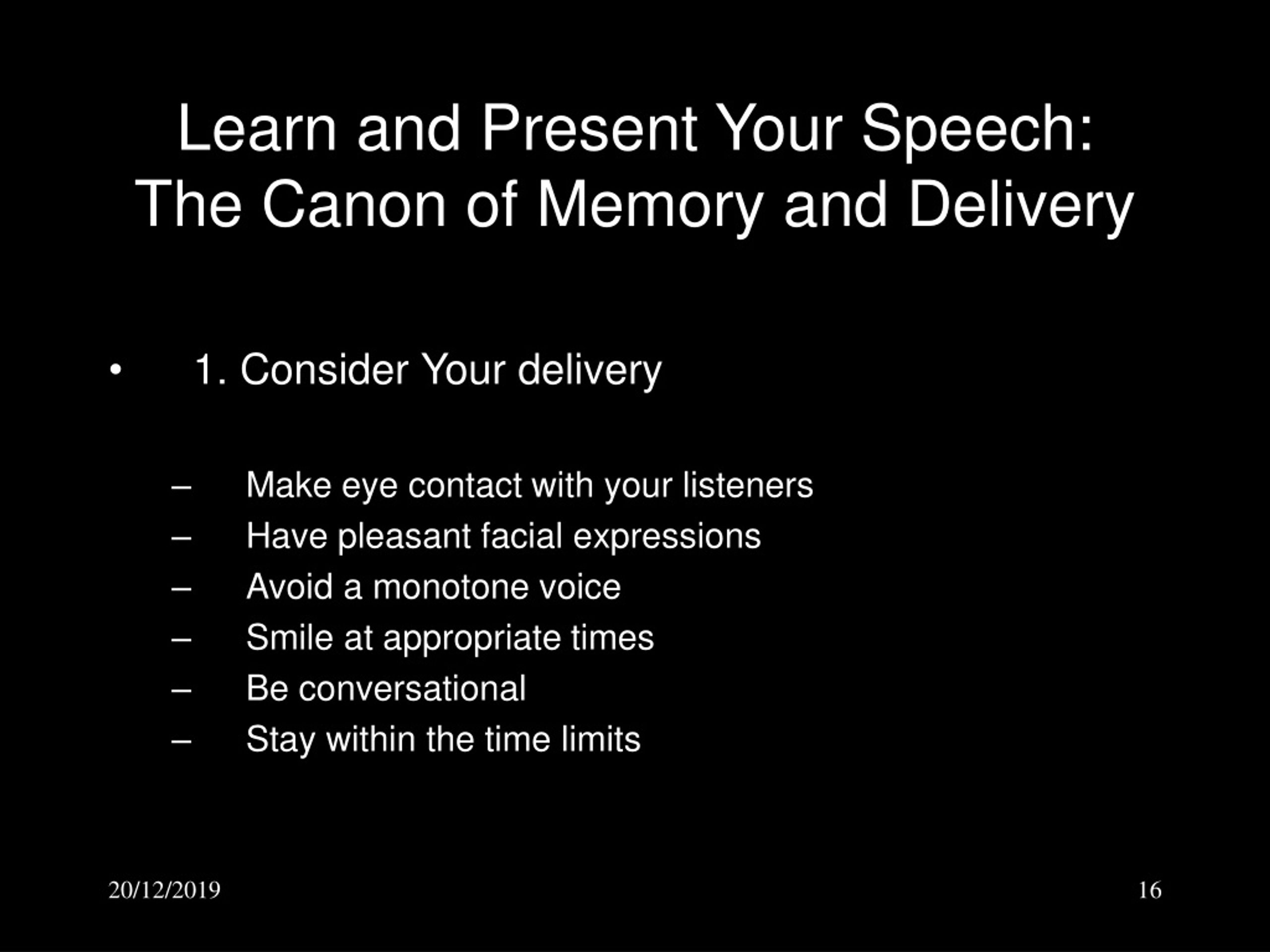 Learn and Present Your Speech: The Canon of Memory and Delivery

• 1. Consider Your delivery

– Make eye contact with your listeners
– Have pleasant facial expressions
– Avoid a monotone voice
– Smile at appropriate times
– Be conversational
– Stay within the time limits

20/12/2019

16